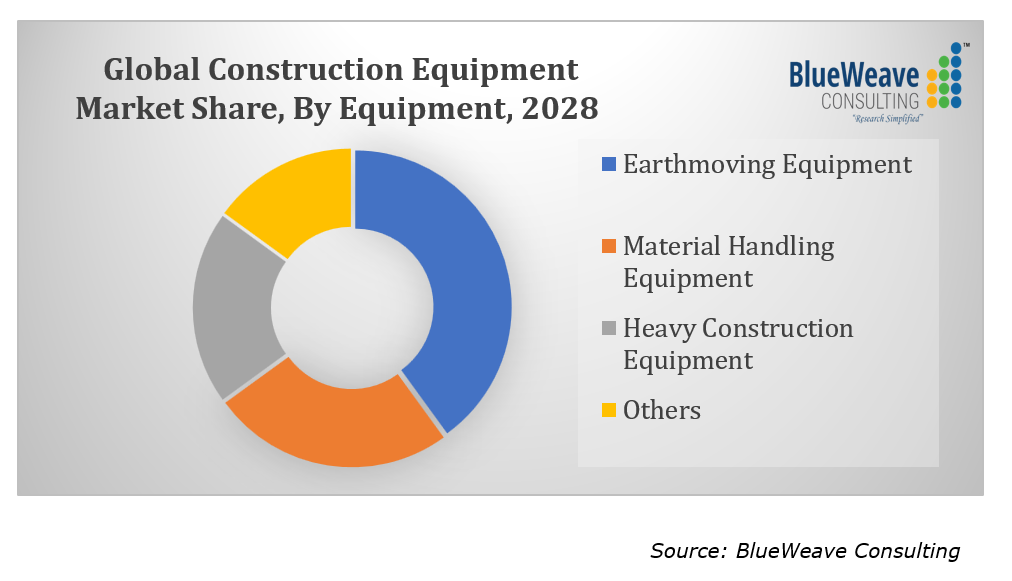 Global Construction Equipment Market Share, By Equipment, 2028

BlueWeave™ CONSULTING "Research Simplified"

Earthmoving Equipment

Material Handling Equipment

Heavy Construction Equipment

Others

Source: BlueWeave Consulting